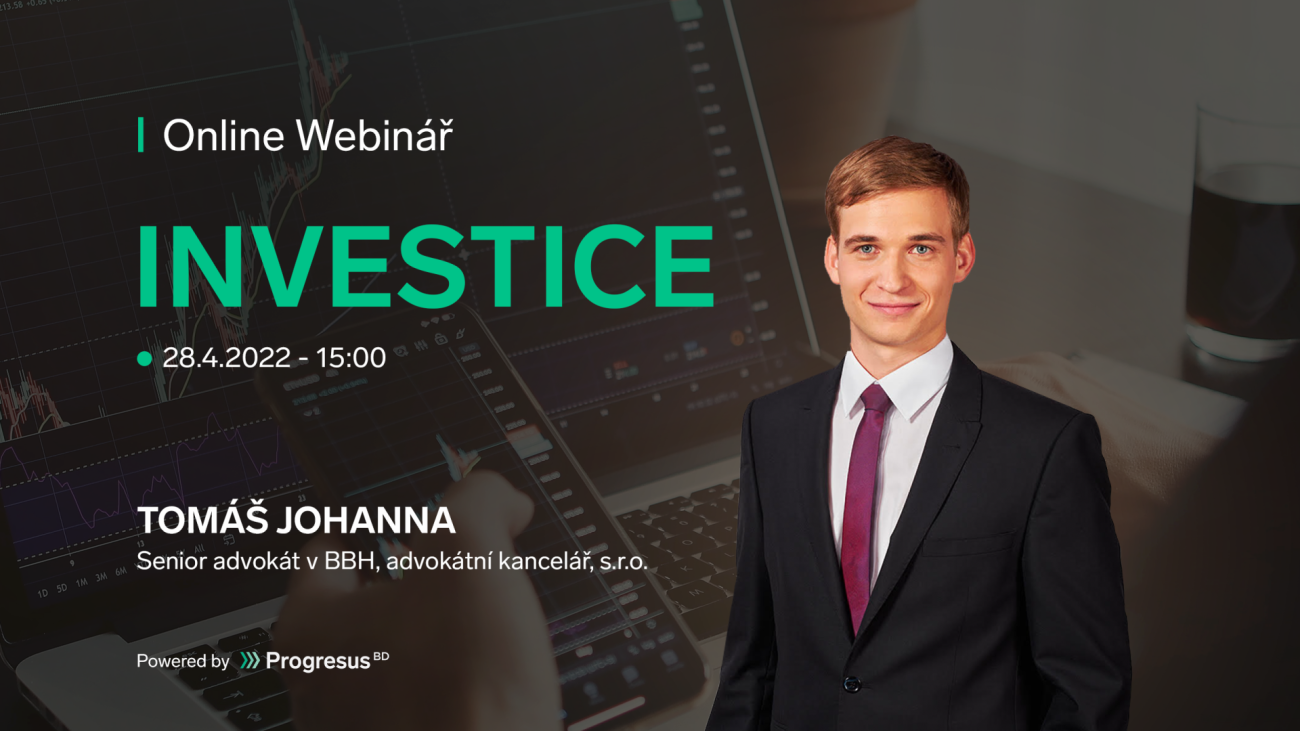 Online Webinář

INVESTICE

28.4.2022 - 15:00

TOMÁŠ JOHANNA
Senior advokát v BBH, advokátní kancelář, s.r.o.

Powered by Progresus BD